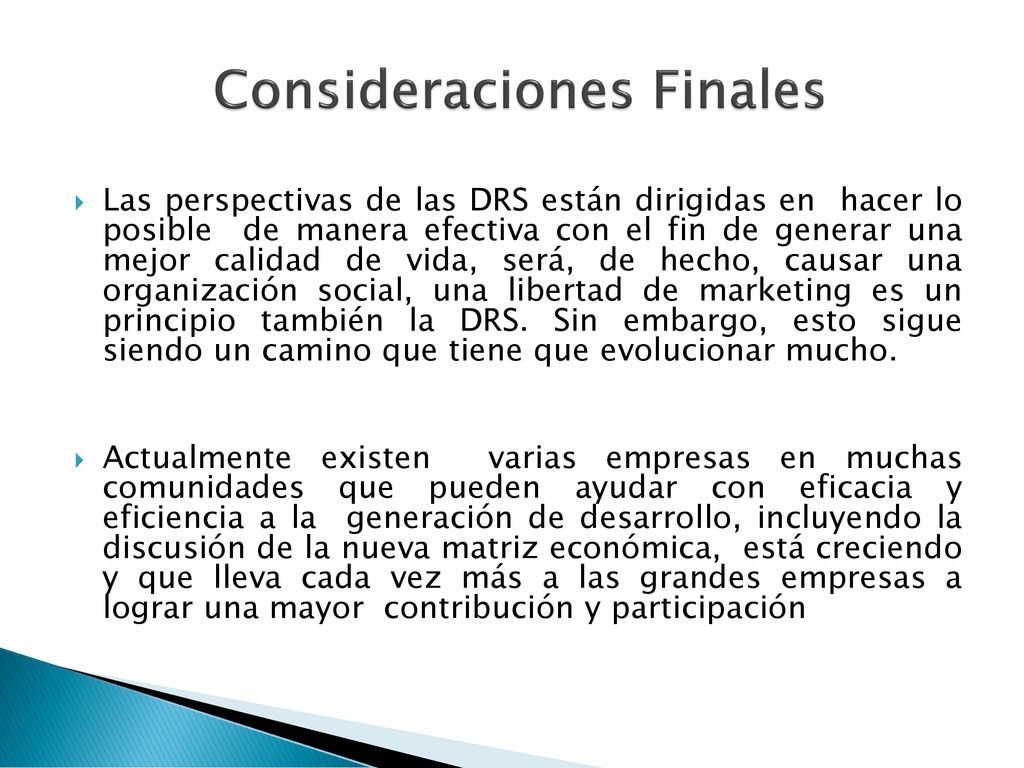 Consideraciones Finales

Las perspectivas de las DRS están dirigidas en hacer lo posible de manera efectiva con el fin de generar una mejor calidad de vida, será, de hecho, causar una organización social, una libertad de marketing es un principio también la DRS. Sin embargo, esto sigue siendo un camino que tiene que evolucionar mucho.

Actualmente existen varias empresas en muchas comunidades que pueden ayudar con eficacia y eficiencia a la generación de desarrollo, incluyendo la discusión de la nueva matriz económica, está creciendo y que lleva cada vez más a las grandes empresas a lograr una mayor contribución y participación